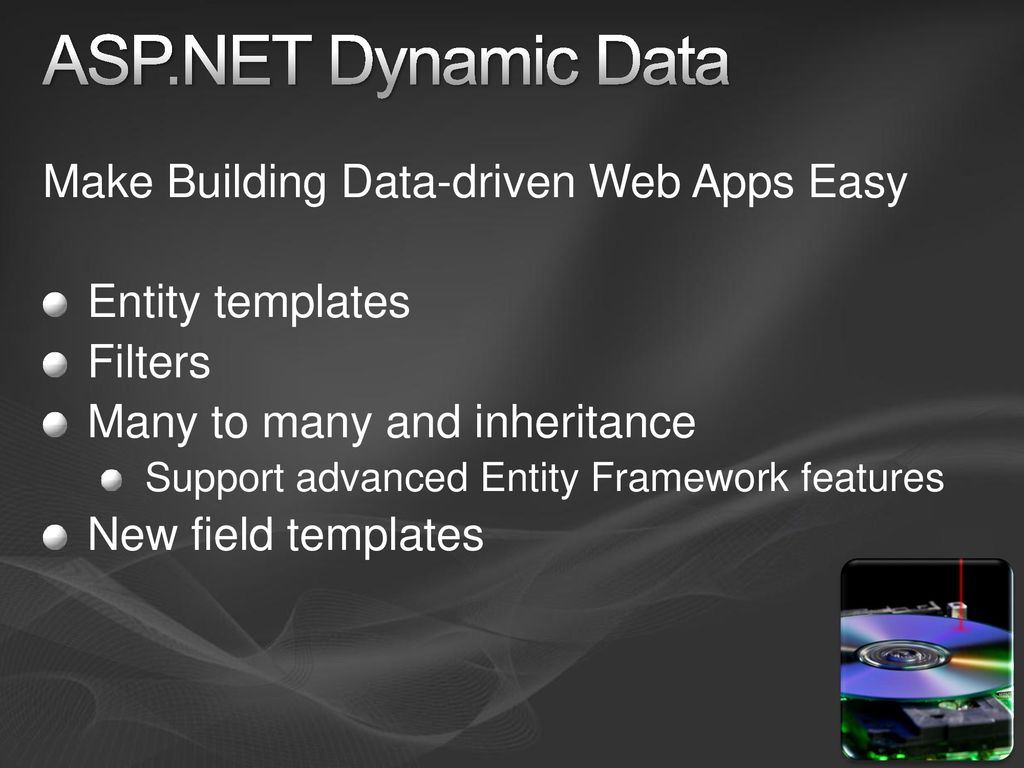 ASP.NET Dynamic Data

Make Building Data-driven Web Apps Easy

Entity templates
Filters
Many to many and inheritance
Support advanced Entity Framework features
New field templates